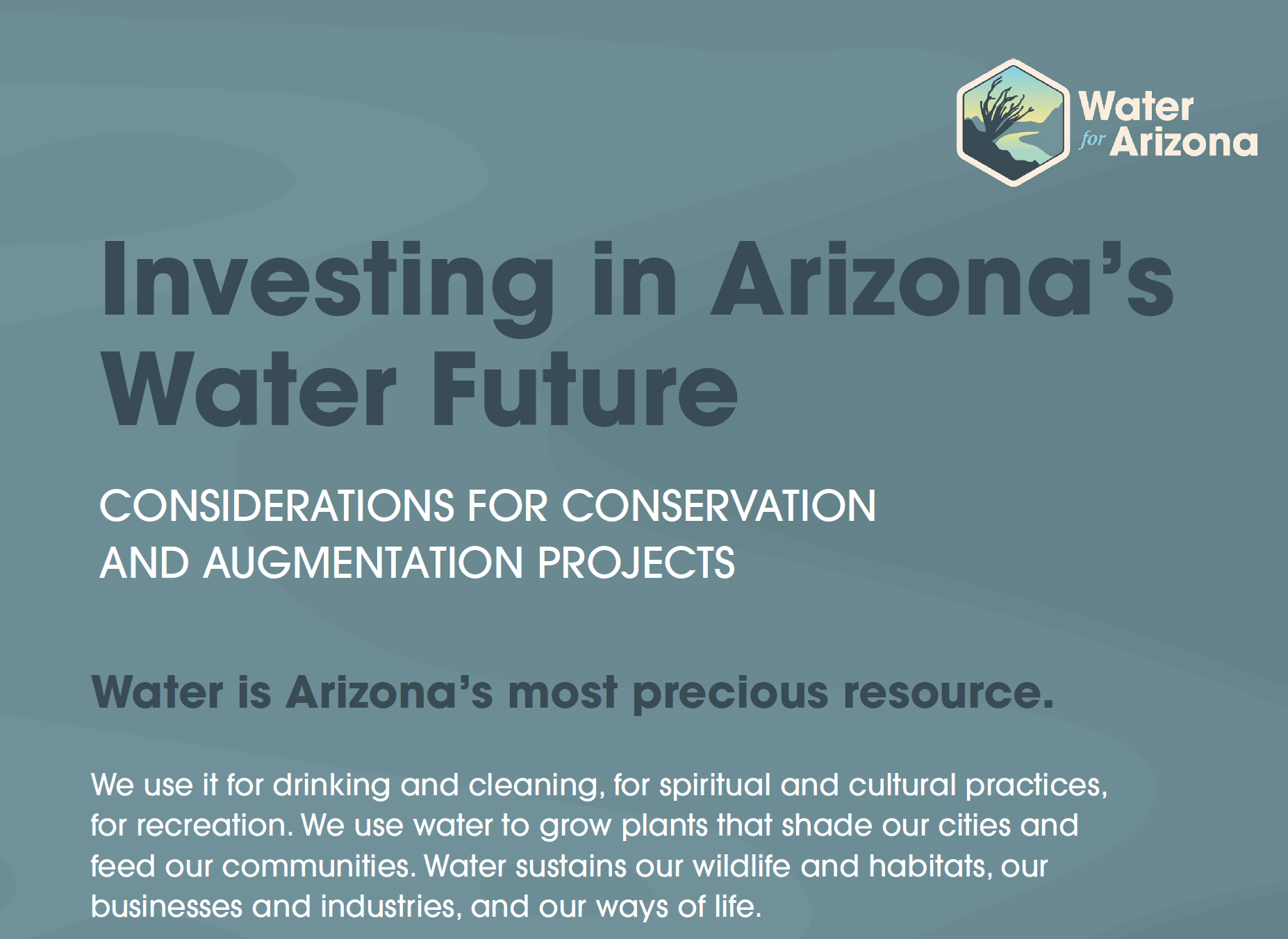 Water for Arizona

Investing in Arizona's Water Future

CONSIDERATIONS FOR CONSERVATION AND AUGMENTATION PROJECTS

Water is Arizona's most precious resource.

We use it for drinking and cleaning, for spiritual and cultural practices, for recreation. We use water to grow plants that shade our cities and feed our communities. Water sustains our wildlife and habitats, our businesses and industries, and our ways of life.